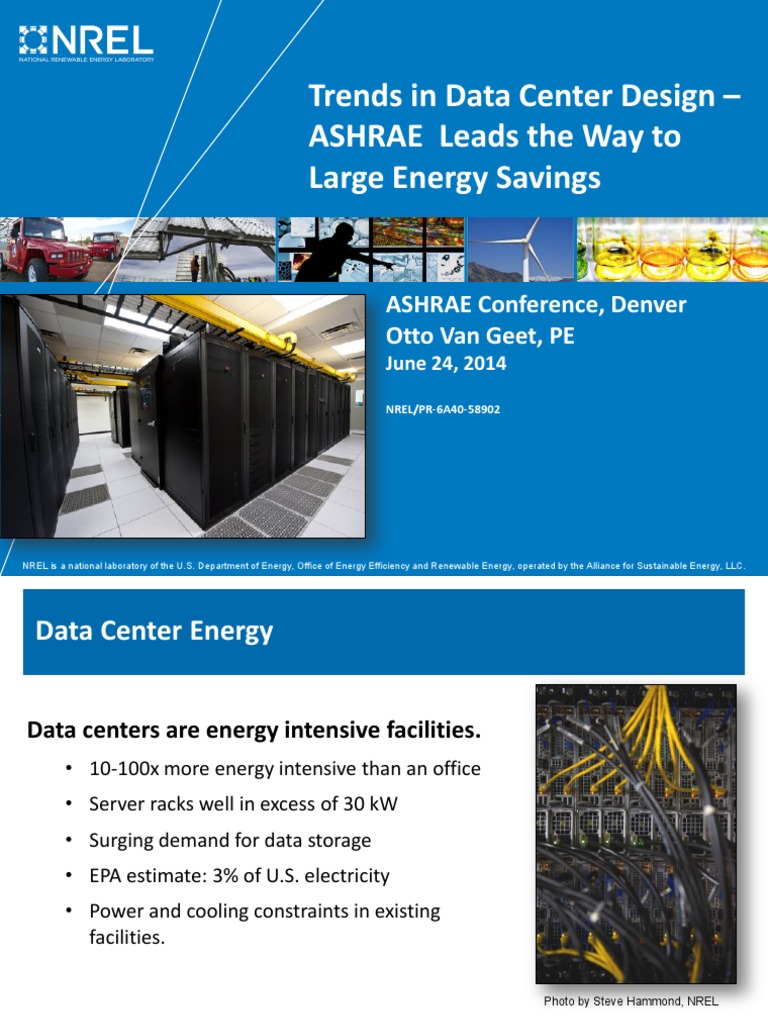 NREL
NATIONAL RENEWABLE ENERGY LABORATORY

Trends in Data Center Design – ASHRAE Leads the Way to Large Energy Savings

ASHRAE Conference, Denver
Otto Van Geet, PE
June 24, 2014

NREL/PR-6A40-58902

NREL is a national laboratory of the U.S. Department of Energy, Office of Energy Efficiency and Renewable Energy, operated by the Alliance for Sustainable Energy, LLC.

Data Center Energy

Data centers are energy intensive facilities.

• 10-100x more energy intensive than an office
• Server racks well in excess of 30 kW
• Surging demand for data storage
• EPA estimate: 3% of U.S. electricity
• Power and cooling constraints in existing facilities.

Photo by Steve Hammond, NREL